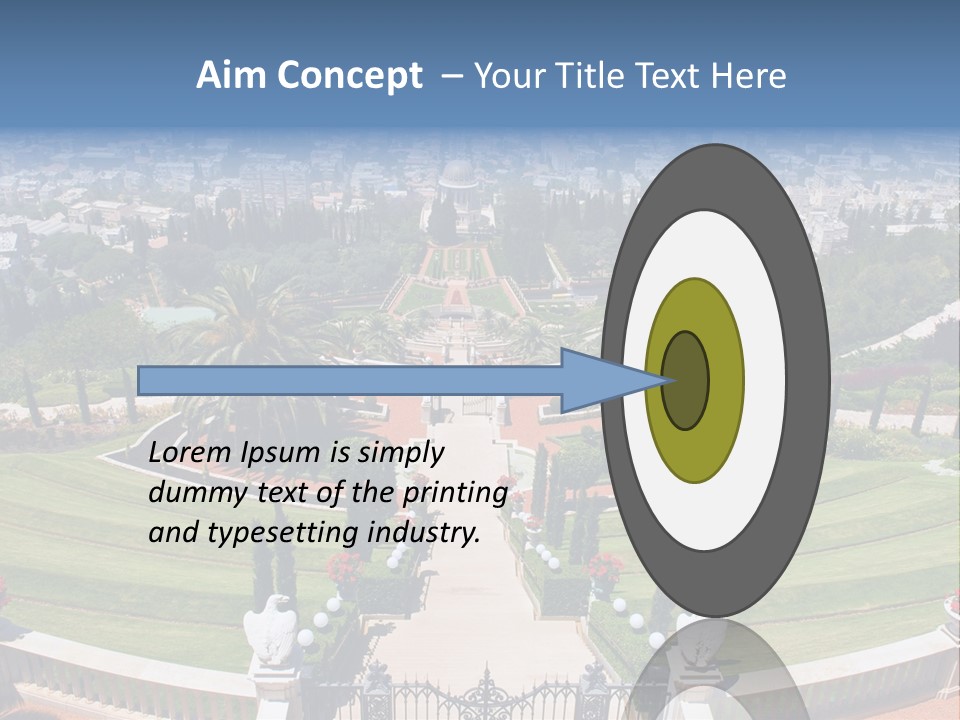 Aim Concept – Your Title Text Here

Lorem Ipsum is simply dummy text of the printing and typesetting industry.